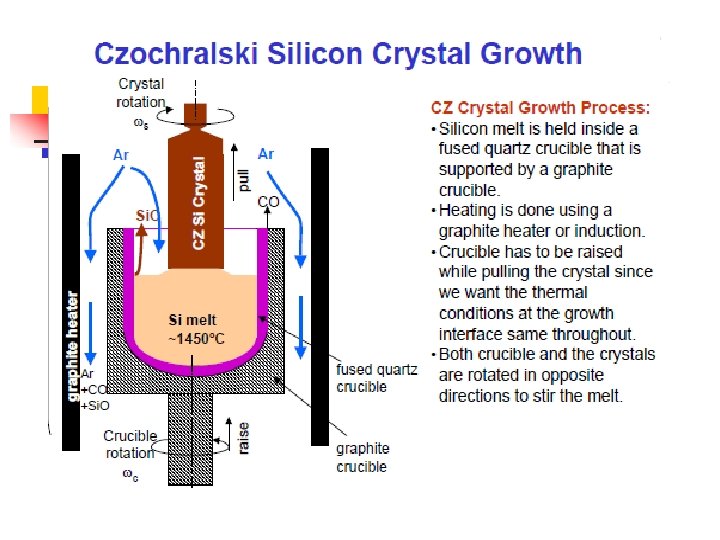 Czochralski Silicon Crystal Growth

Crystal rotation $\omega_s$

Ar

Ar

CZ Si Crystal

pull

SiO

CO

graphite heater

Si melt ~1450°C

Ar +CO +SiO

fused quartz crucible

Crucible rotation $\omega_c$

raise

graphite crucible

CZ Crystal Growth Process:
• Silicon melt is held inside a fused quartz crucible that is supported by a graphite crucible.
• Heating is done using a graphite heater or induction.
• Crucible has to be raised while pulling the crystal since we want the thermal conditions at the growth interface same throughout.
• Both crucible and the crystals are rotated in opposite directions to stir the melt.